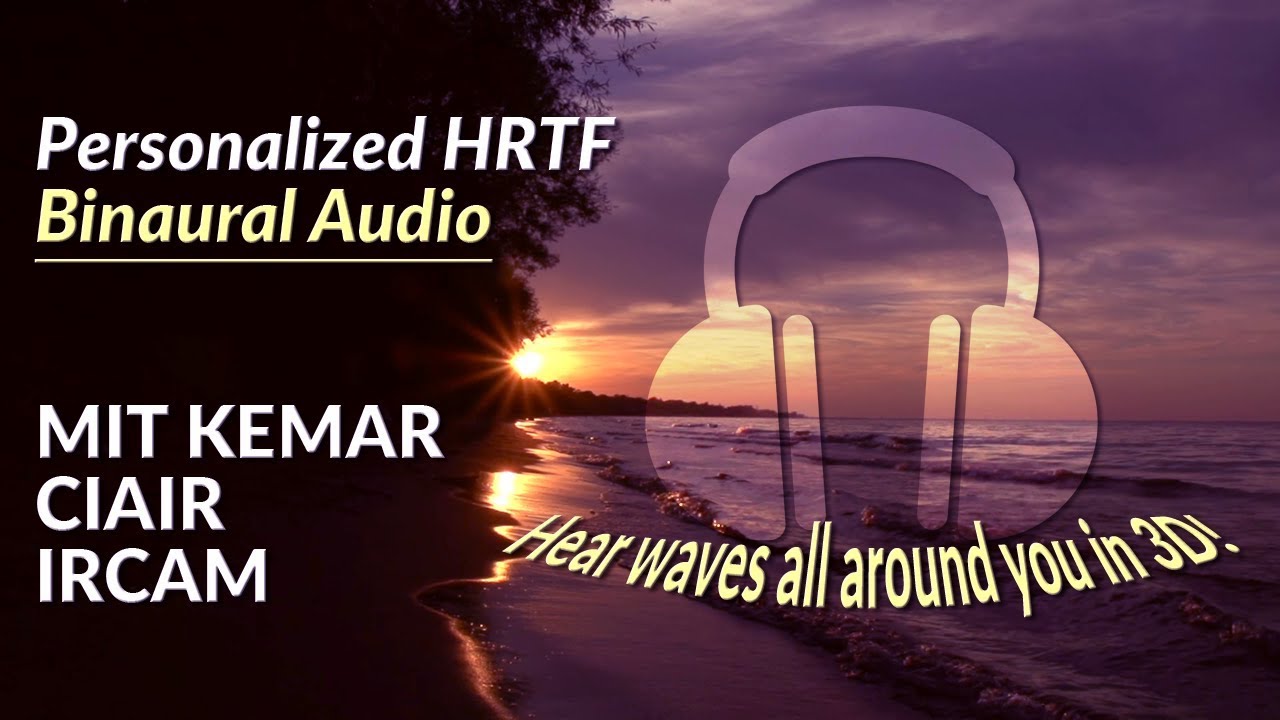 Personalized HRTF
Binaural Audio

MIT KEMAR
CIAIR
IRCAM

Hear waves all around you in 3D!